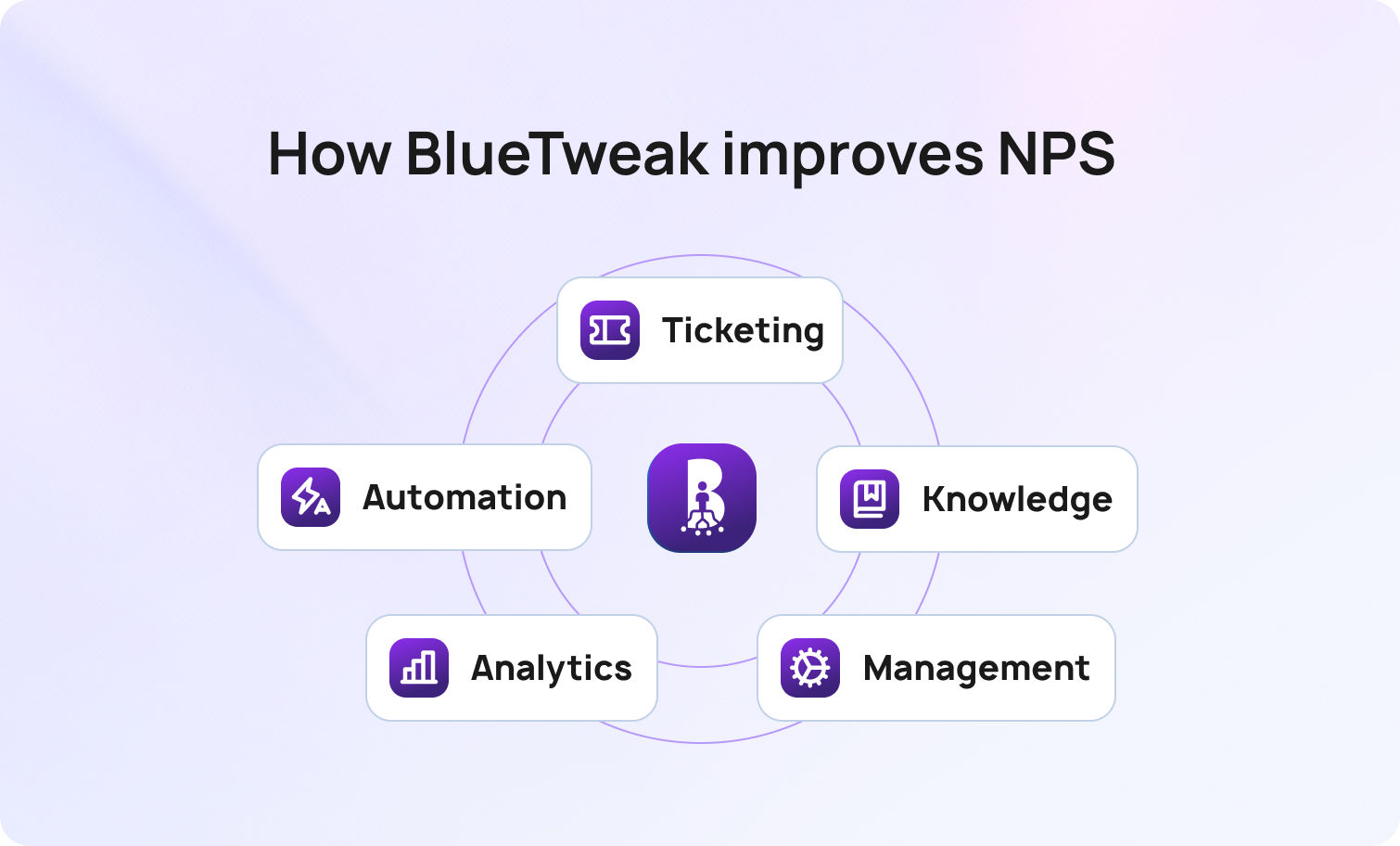 How BlueTweak improves NPS

Ticketing

Automation

Knowledge

Analytics

Management